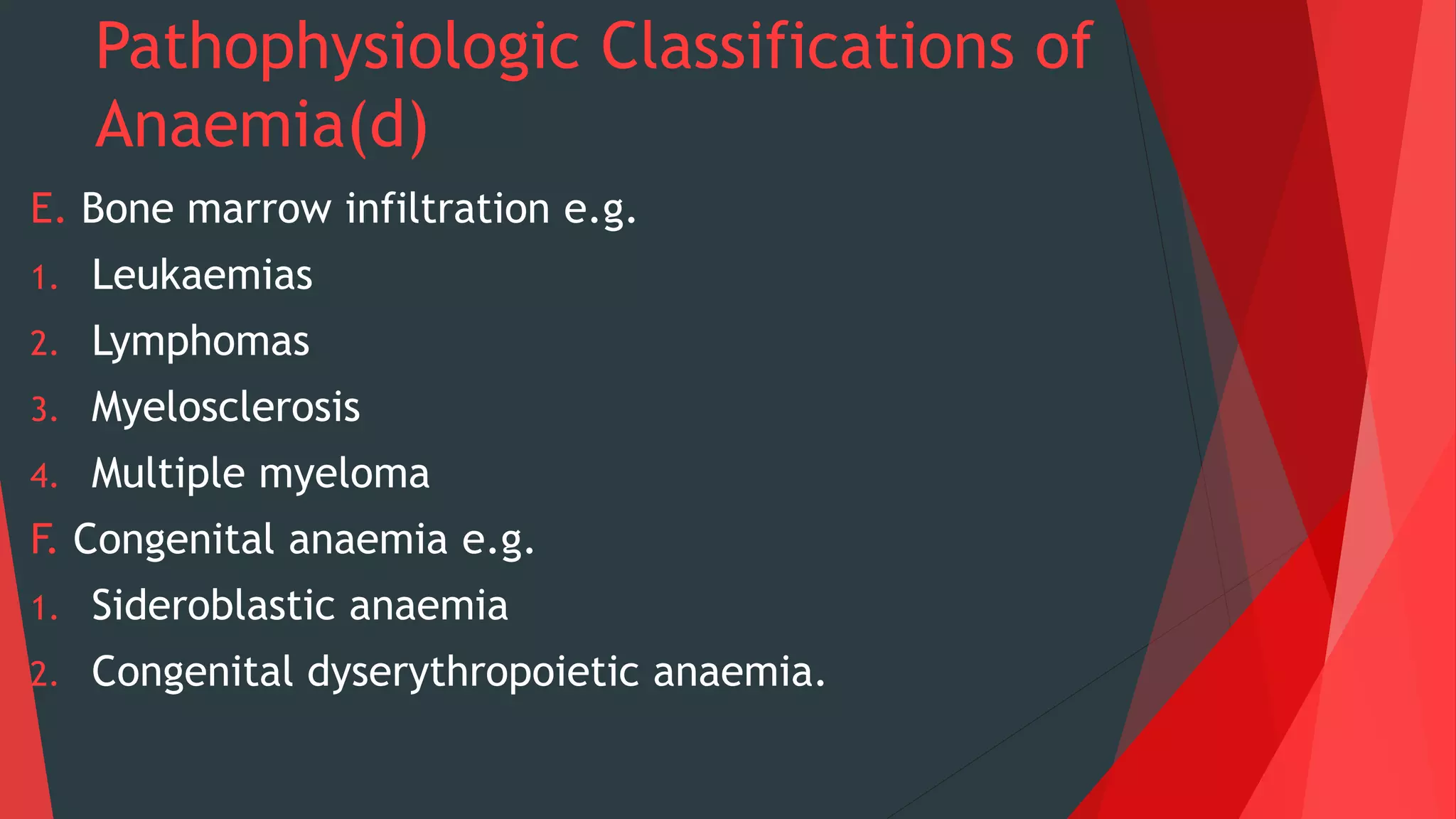 Pathophysiologic Classifications of Anaemia(d)

E. Bone marrow infiltration e.g.

1. Leukaemias
2. Lymphomas
3. Myelosclerosis
4. Multiple myeloma

F. Congenital anaemia e.g.

1. Sideroblastic anaemia
2. Congenital dyserythropoietic anaemia.